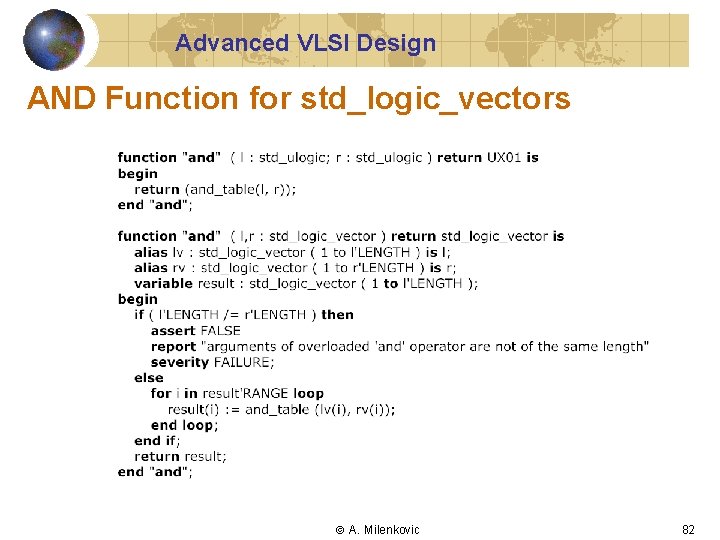 Advanced VLSI Design

AND Function for std_logic_vectors

function "and" ( l : std_ulogic; r : std_ulogic ) return UX01 is
begin
return (and_table(l, r));
end "and";

function "and" ( l,r : std_logic_vector ) return std_logic_vector is
alias lv : std_logic_vector ( 1 to l'LENGTH ) is l;
alias rv : std_logic_vector ( 1 to r'LENGTH ) is r;
variable result : std_logic_vector ( 1 to l'LENGTH );
begin
if ( l'LENGTH /= r'LENGTH ) then
assert FALSE
report "arguments of overloaded 'and' operator are not of the same length"
severity FAILURE;
else
for i in result'RANGE loop
result(i) := and_table (lv(i), rv(i));
end loop;
end if;
return result;
end "and";

© A. Milenkovic

82